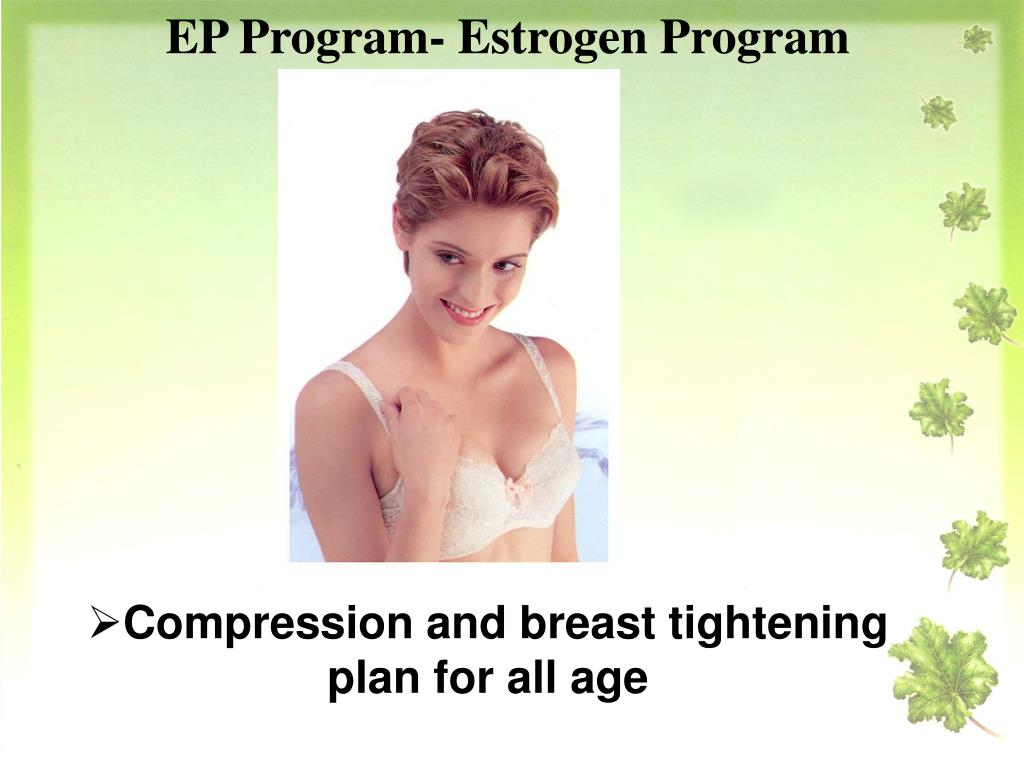 EP Program- Estrogen Program

➢Compression and breast tightening plan for all age